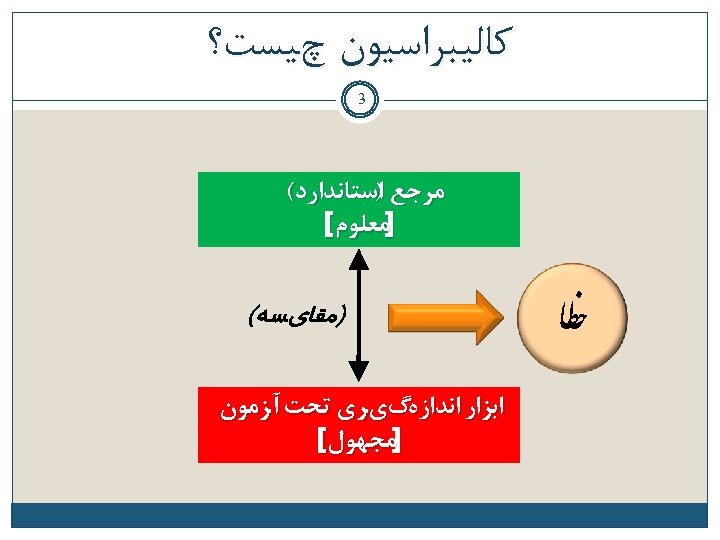 کالیبراسیون چیست؟

3

مرجع (استاندارد)
[معلوم]

(مقایسه)

خطا

ابزار اندازه‌گیری تحت آزمون
[مجهول]